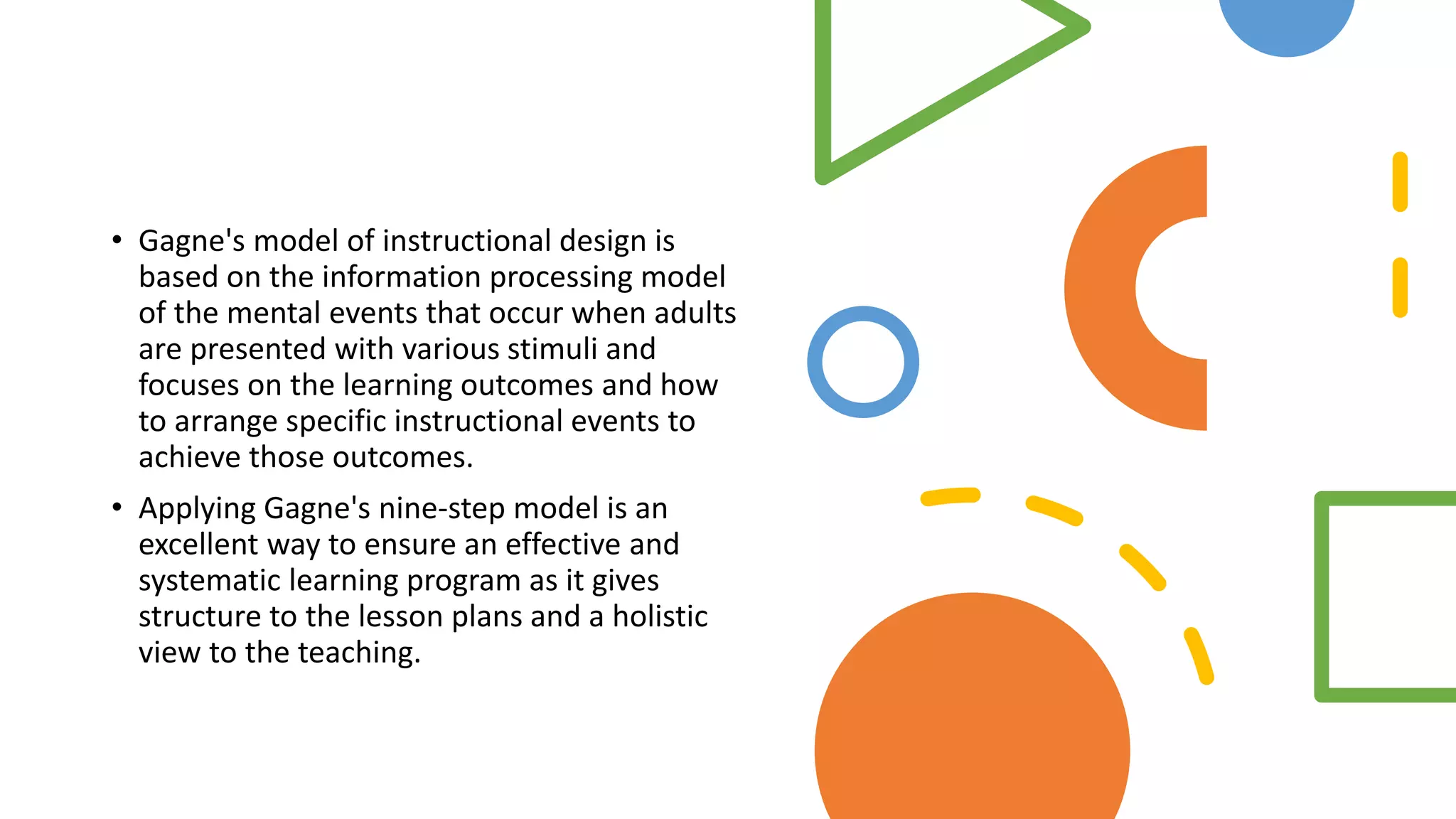 • Gagne's model of instructional design is based on the information processing model of the mental events that occur when adults are presented with various stimuli and focuses on the learning outcomes and how to arrange specific instructional events to achieve those outcomes.

• Applying Gagne's nine-step model is an excellent way to ensure an effective and systematic learning program as it gives structure to the lesson plans and a holistic view to the teaching.